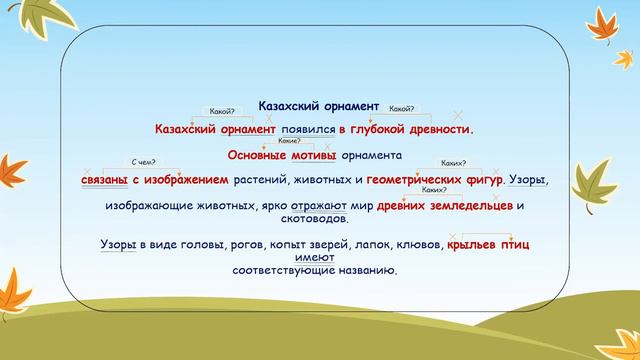 Казахский орнамент

Какой? Какой?

Казахский орнамент появился в глубокой древности.

Какие?

Основные мотивы орнамента

С чем? Каких?

связаны с изображением растений, животных и геометрических фигур. Узоры,

Каких?

изображающие животных, ярко отражают мир древних земледельцев и скотоводов.

Узоры в виде головы, рогов, копыт зверей, лапок, клювов, крыльев птиц имеют соответствующие названию.